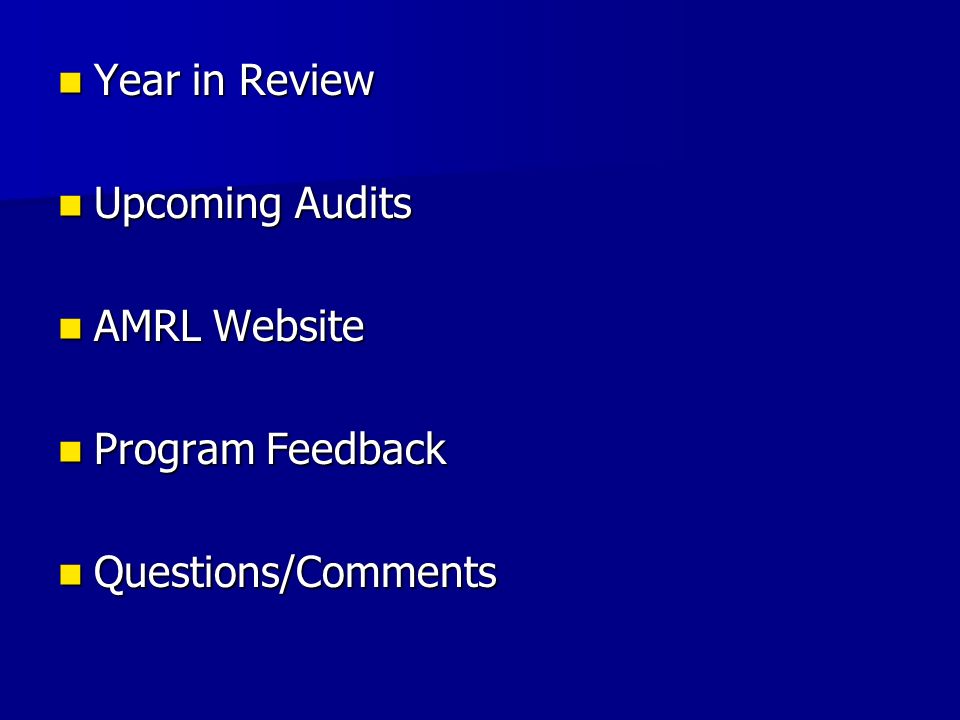 Year in Review

Upcoming Audits

AMRL Website

Program Feedback

Questions/Comments